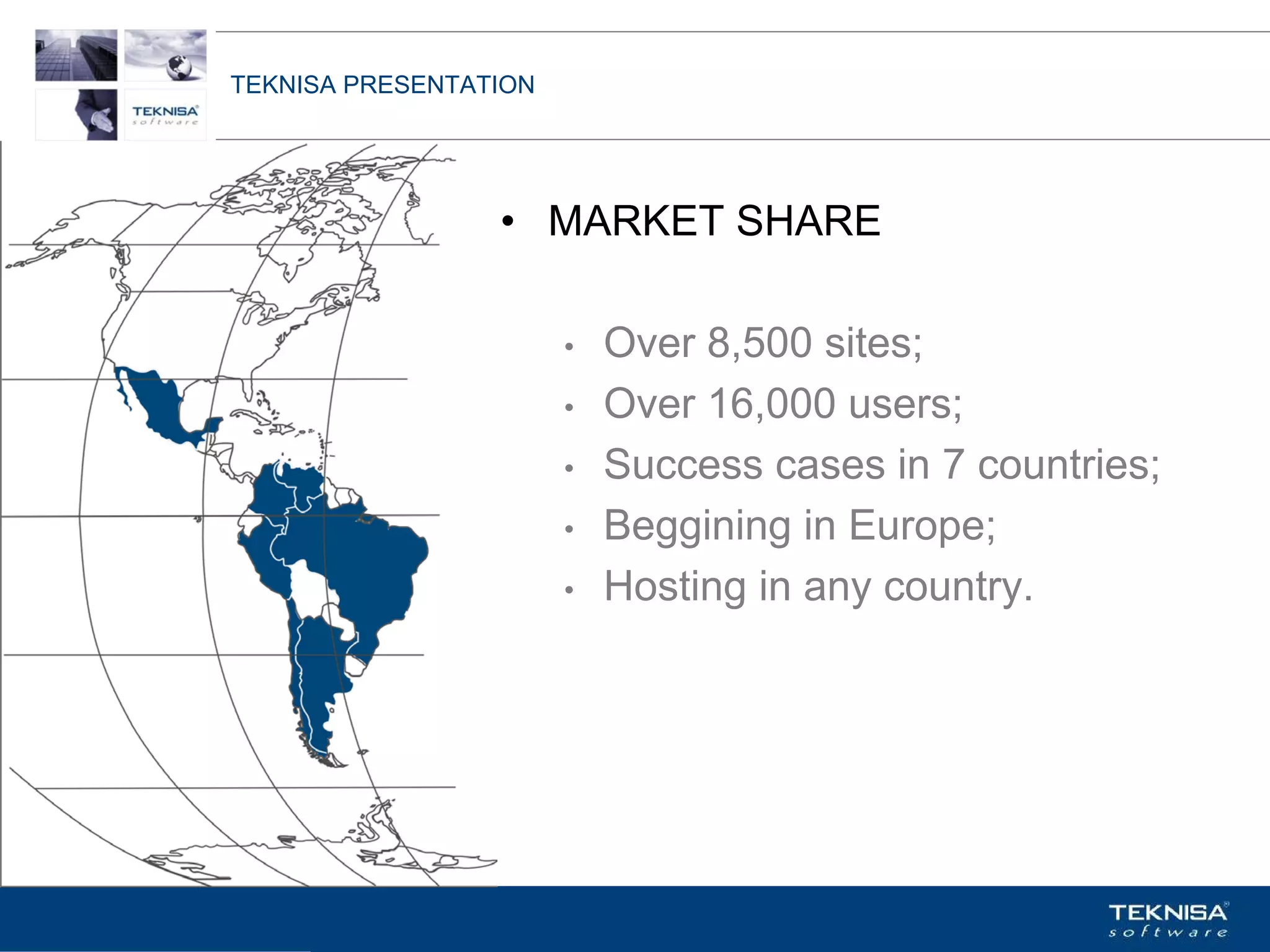 TEKNISA software

TEKNISA PRESENTATION

• MARKET SHARE

• Over 8,500 sites;
• Over 16,000 users;
• Success cases in 7 countries;
• Beggining in Europe;
• Hosting in any country.

TEKNISA software